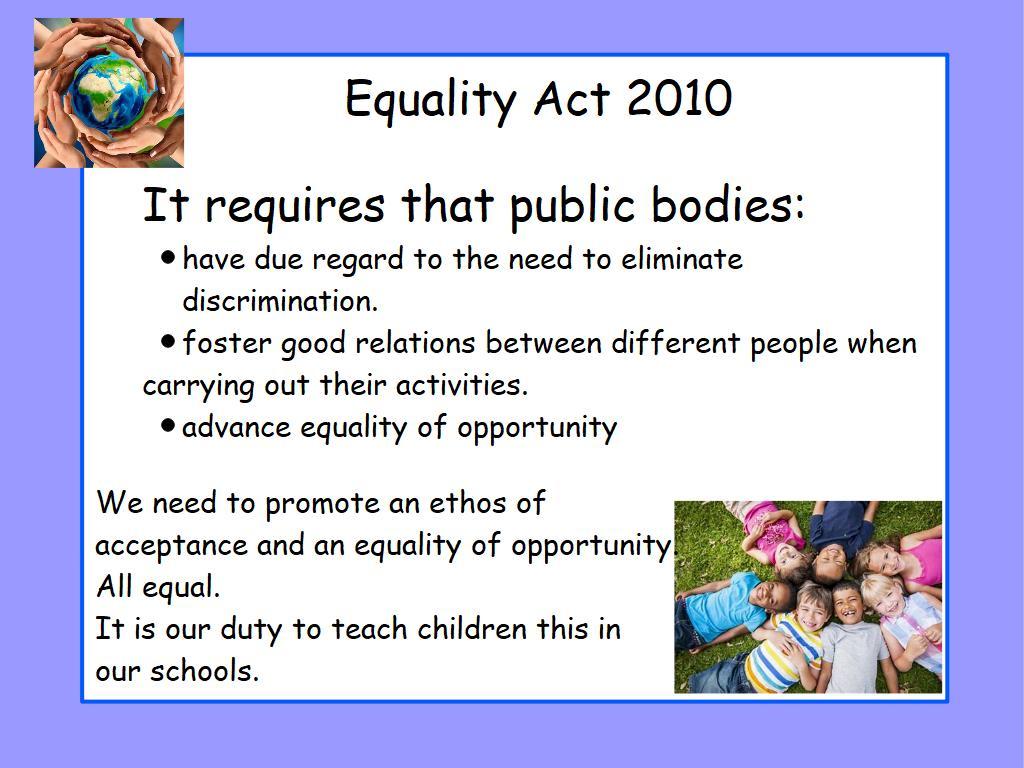 Equality Act 2010

It requires that public bodies:

• have due regard to the need to eliminate discrimination.

• foster good relations between different people when carrying out their activities.

• advance equality of opportunity

We need to promote an ethos of acceptance and an equality of opportunity.
All equal.
It is our duty to teach children this in our schools.